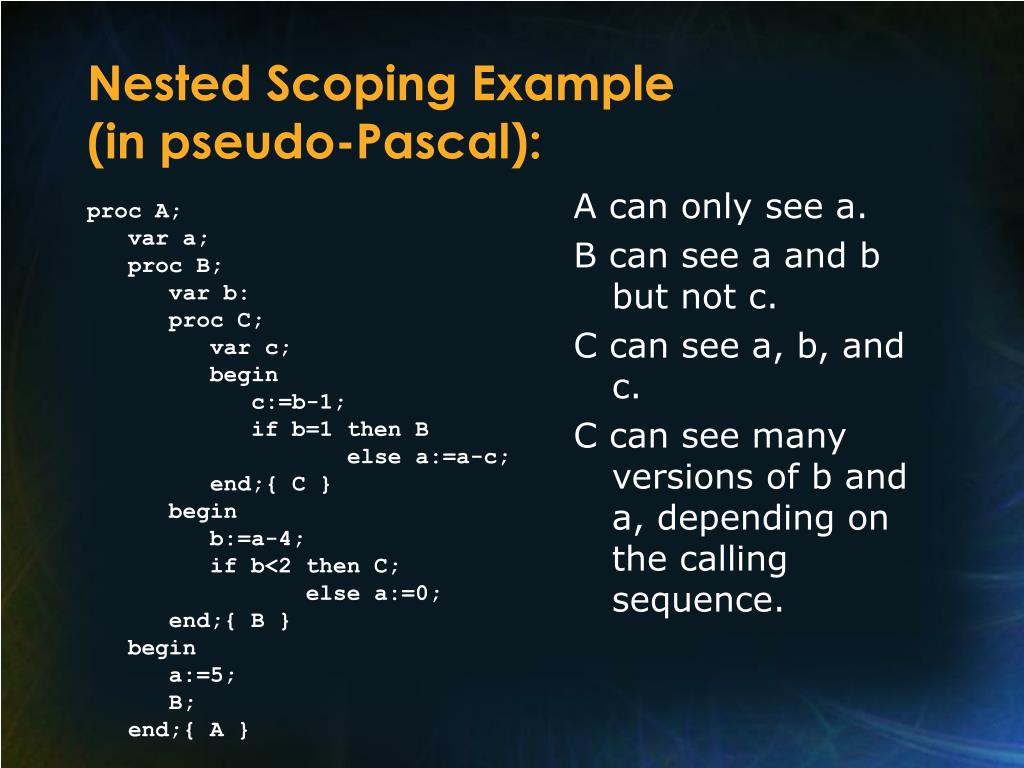 Nested Scoping Example
(in pseudo-Pascal):

proc A;
   var a;
   proc B;
      var b:
      proc C;
         var c;
         begin
            c:=b-1;
            if b=1 then B
                     else a:=a-c;
         end;{ C }
      begin
         b:=a-4;
         if b<2 then C;
                  else a:=0;
      end;{ B }
   begin
      a:=5;
      B;
   end;{ A }

A can only see a.

B can see a and b but not c.

C can see a, b, and c.

C can see many versions of b and a, depending on the calling sequence.